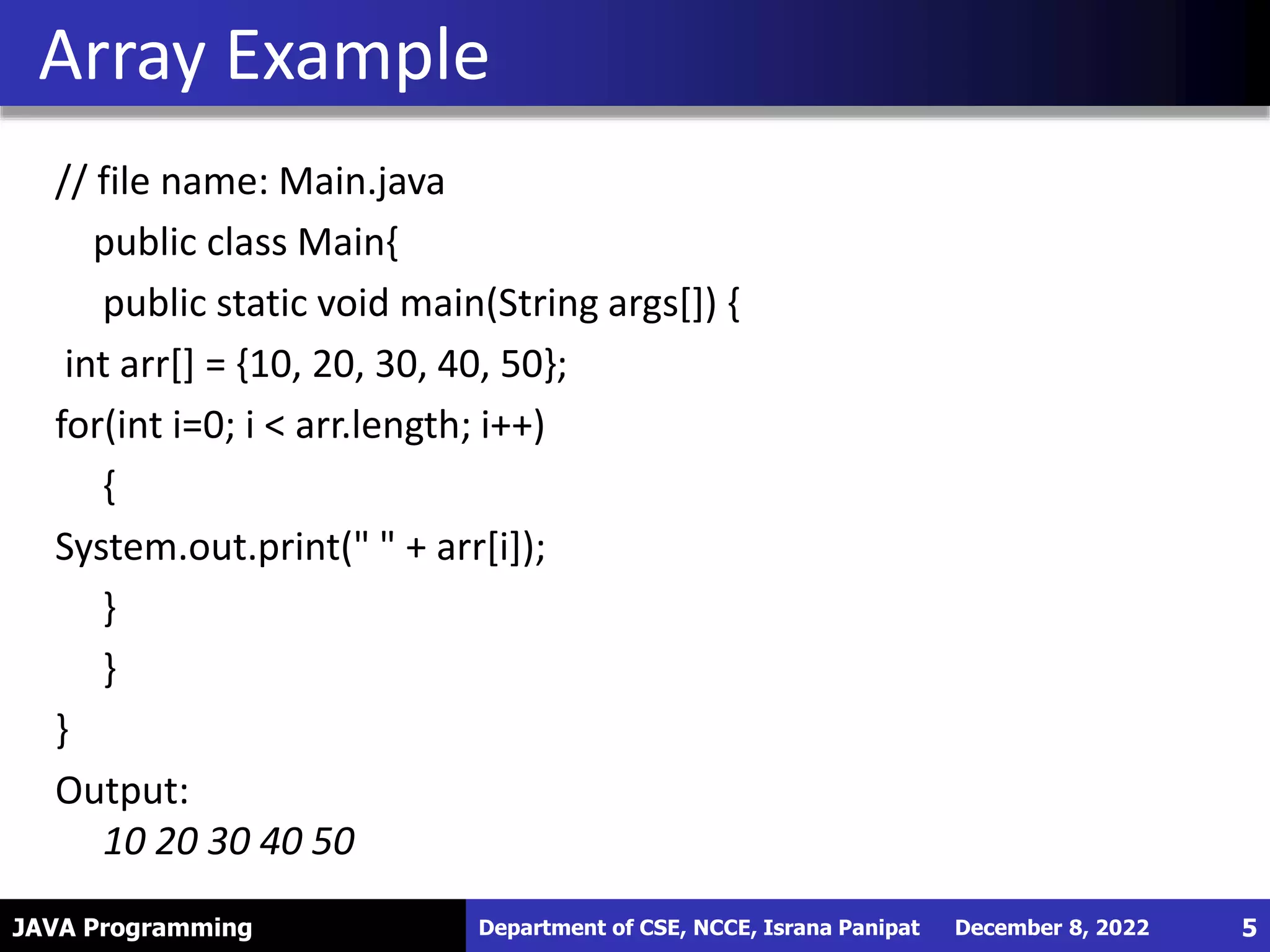 Array Example

// file name: Main.java
public class Main{
public static void main(String args[]) {
int arr[] = {10, 20, 30, 40, 50};
for(int i=0; i < arr.length; i++)
{
System.out.print(" " + arr[i]);
}
}
}

Output:
10 20 30 40 50

JAVA Programming
Department of CSE, NCCE, Israna Panipat
December 8, 2022
5